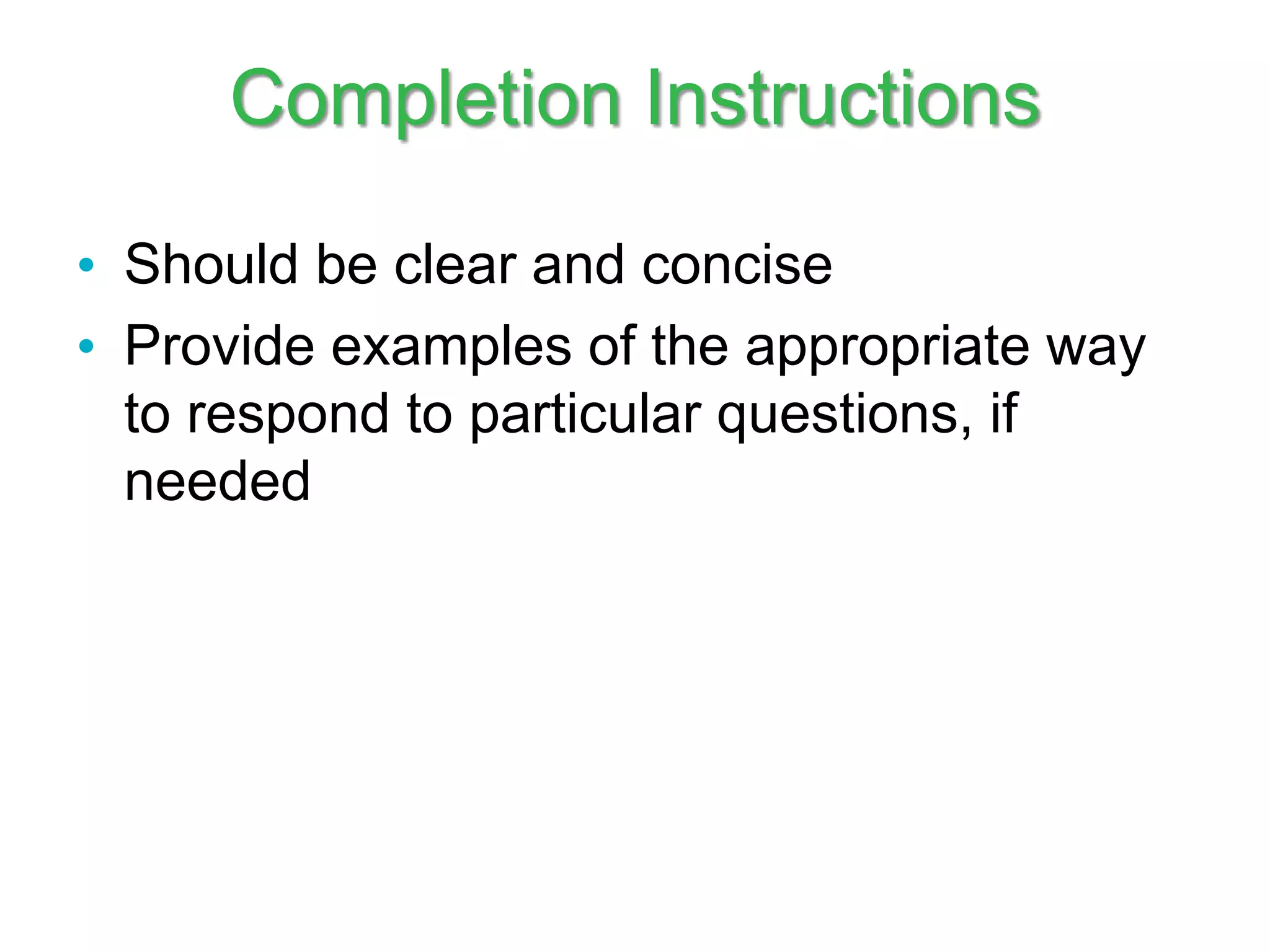 Completion Instructions

• Should be clear and concise
• Provide examples of the appropriate way to respond to particular questions, if needed